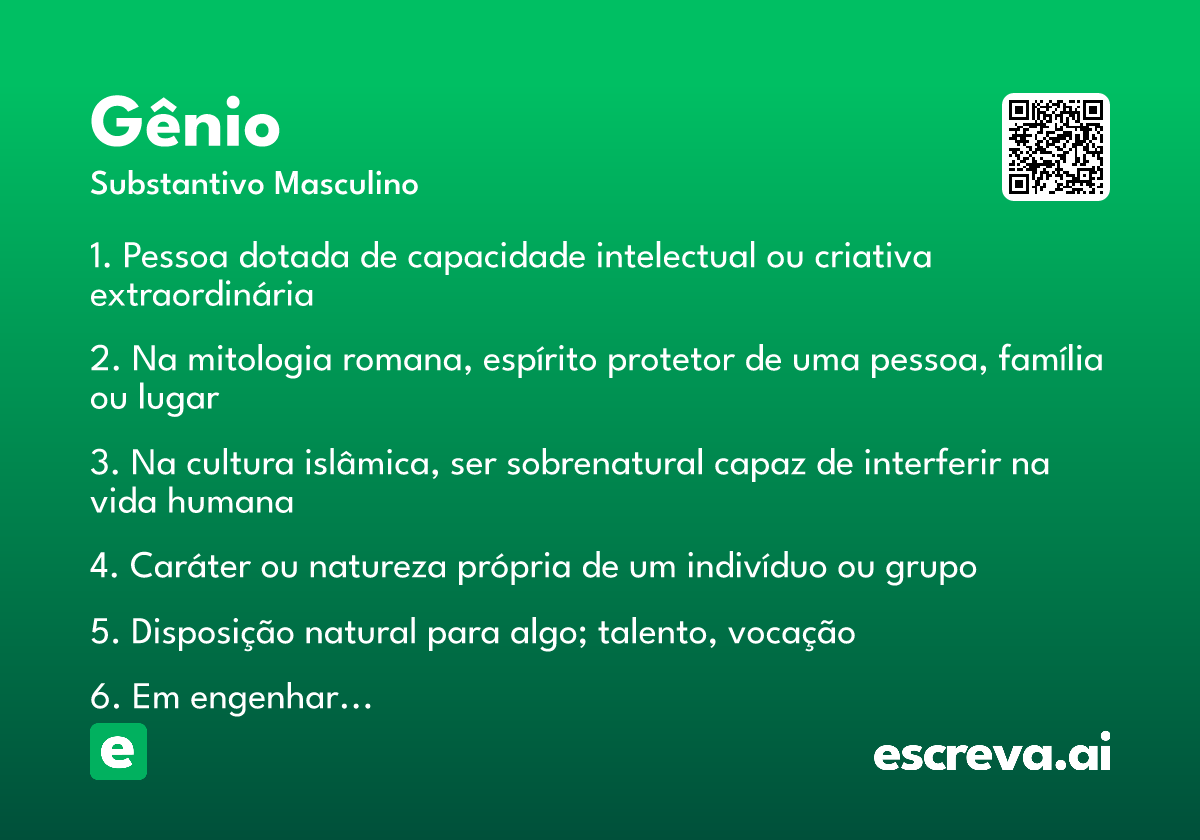 Gênio
Substantivo Masculino

1. Pessoa dotada de capacidade intelectual ou criativa extraordinária

2. Na mitologia romana, espírito protetor de uma pessoa, família ou lugar

3. Na cultura islâmica, ser sobrenatural capaz de interferir na vida humana

4. Caráter ou natureza própria de um indivíduo ou grupo

5. Disposição natural para algo; talento, vocação

6. Em engenhar…

e

escreva.ai